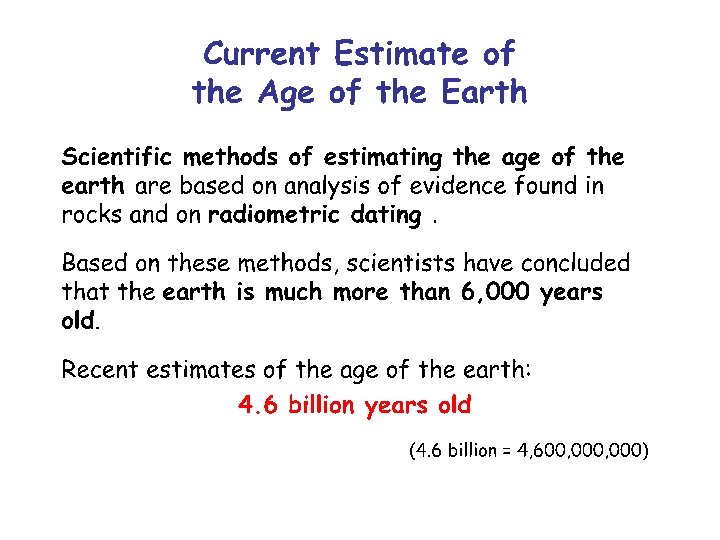 Current Estimate of the Age of the Earth

Scientific methods of estimating the age of the earth are based on analysis of evidence found in rocks and on radiometric dating .

Based on these methods, scientists have concluded that the earth is much more than 6,000 years old.

Recent estimates of the age of the earth:

4.6 billion years old

(4.6 billion = 4,600,000,000)